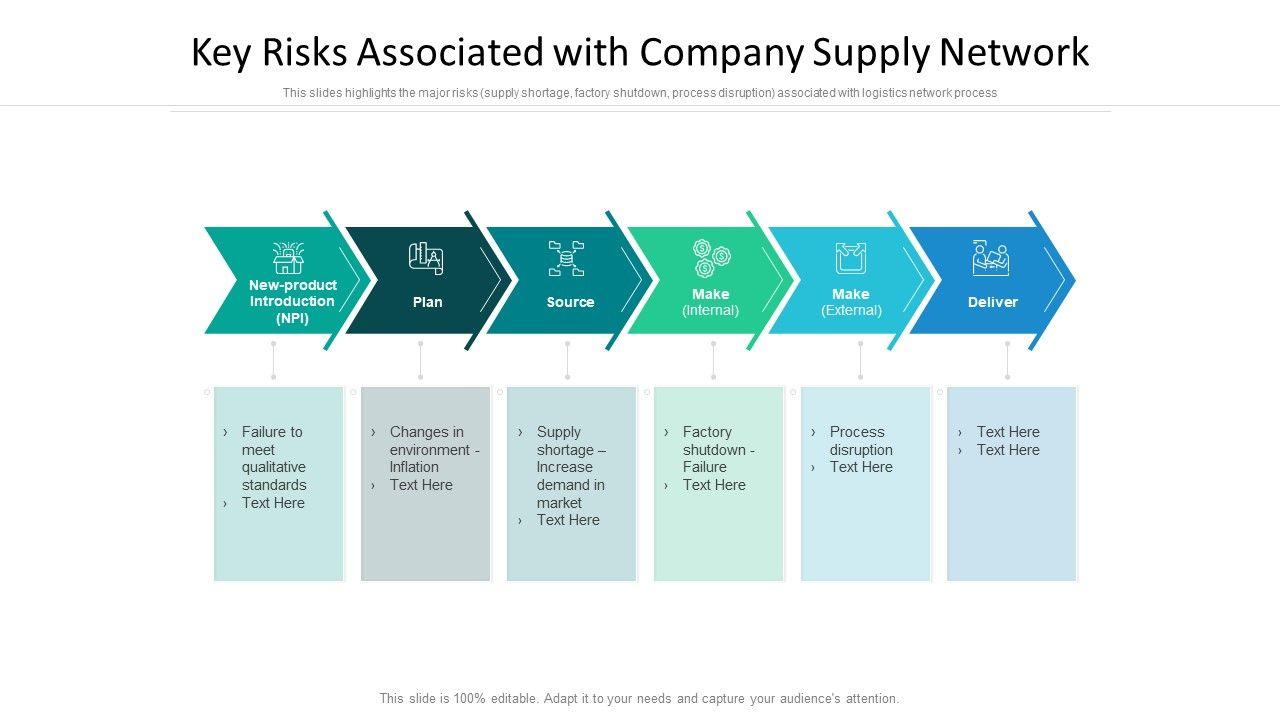 Key Risks Associated with Company Supply Network

This slides highlights the major risks (supply shortage, factory shutdown, process disruption) associated with logistics network process

New-product Introduction (NPI)

Plan

Source

Make (Internal)

Make (External)

Deliver

› Failure to meet qualitative standards
› Text Here

› Changes in environment - Inflation
› Text Here

› Supply shortage – Increase demand in market
› Text Here

› Factory shutdown - Failure
› Text Here

› Process disruption
› Text Here

› Text Here
› Text Here

This slide is 100% editable. Adapt it to your needs and capture your audience's attention.